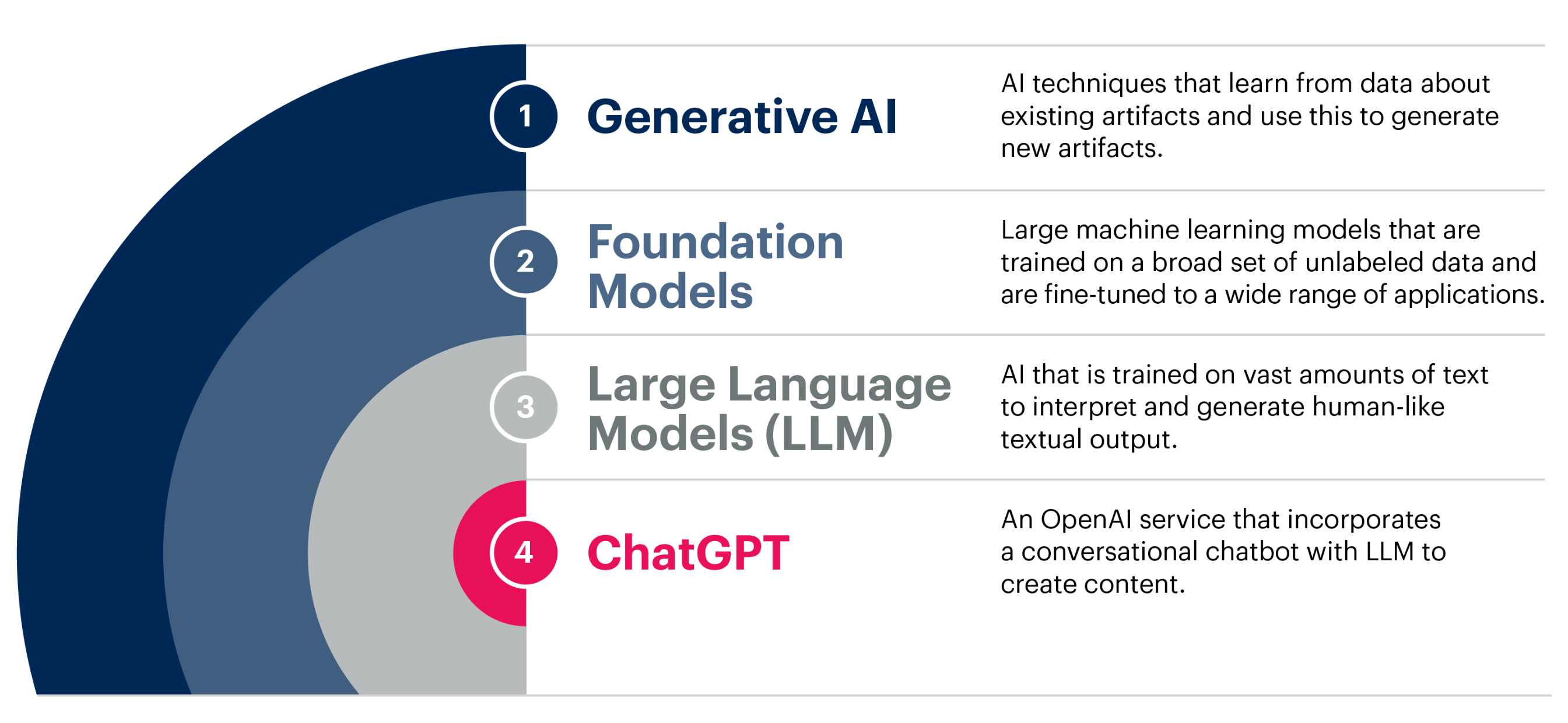 1 Generative AI

AI techniques that learn from data about existing artifacts and use this to generate new artifacts.

2 Foundation Models

Large machine learning models that are trained on a broad set of unlabeled data and are fine-tuned to a wide range of applications.

3 Large Language Models (LLM)

AI that is trained on vast amounts of text to interpret and generate human-like textual output.

4 ChatGPT

An OpenAI service that incorporates a conversational chatbot with LLM to create content.